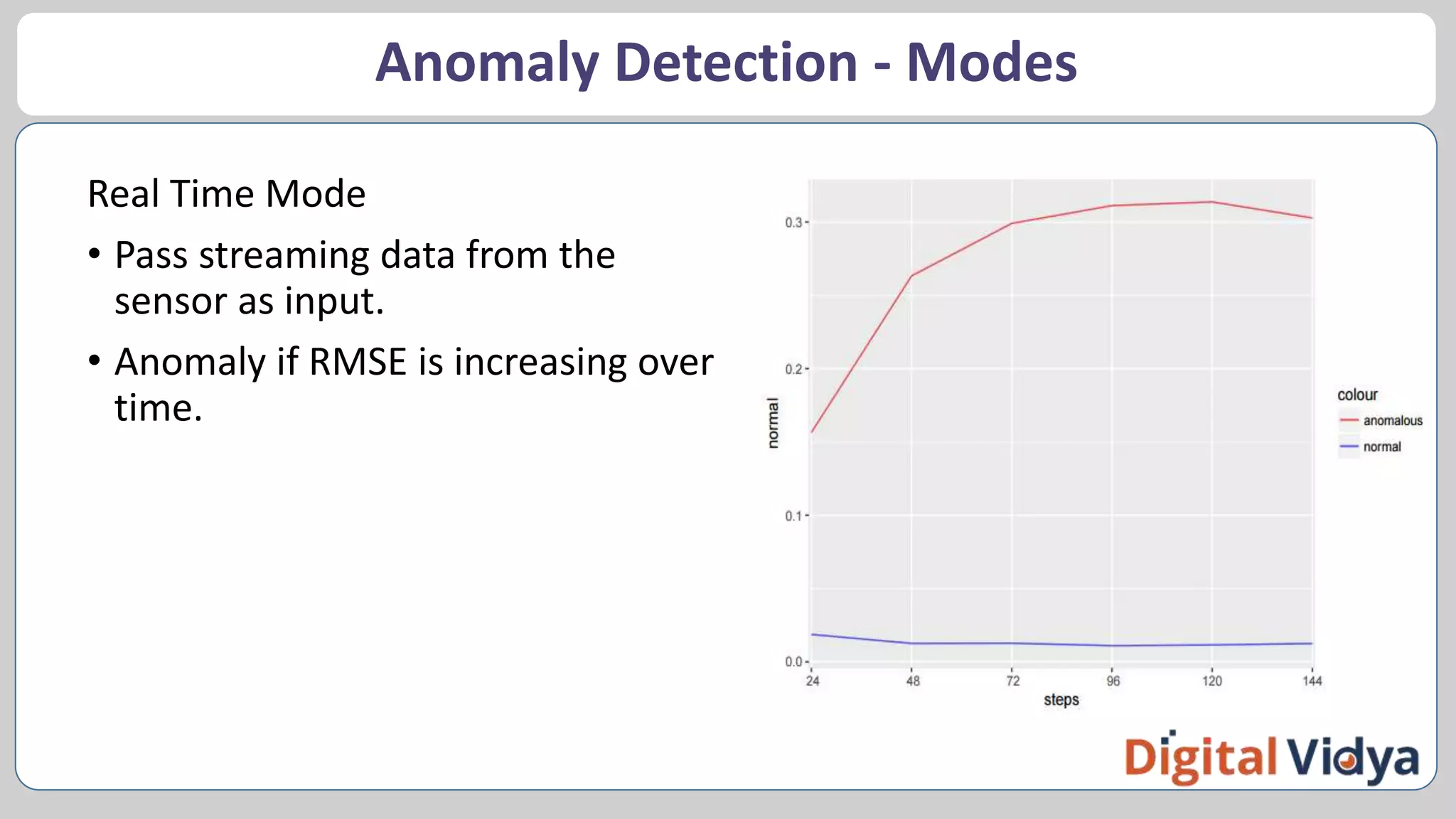 Anomaly Detection - Modes

Real Time Mode

• Pass streaming data from the sensor as input.

• Anomaly if RMSE is increasing over time.

0.3
0.2
0.1
0.0
normal
24
48
72
96
120
144
steps

colour
anomalous
normal

Digital Vidya